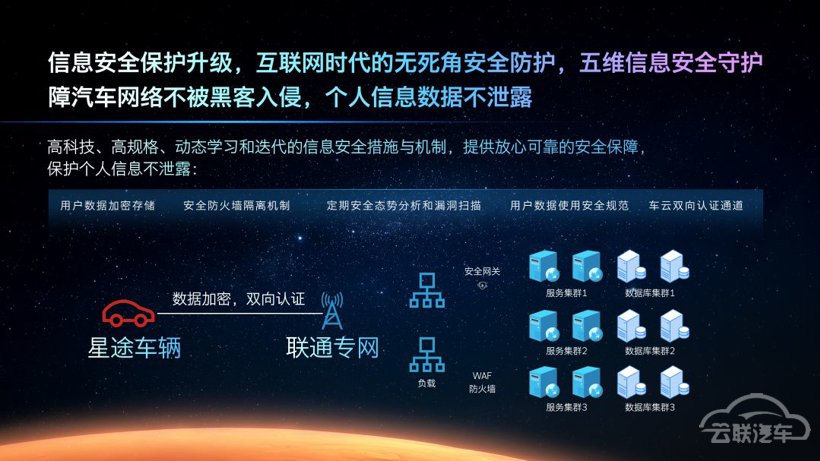 信息安全保护升级，互联网时代的无死角安全防护，五维信息安全守护障汽车网络不被黑客入侵，个人信息数据不泄露

高科技、高规格、动态学习和迭代的信息安全措施与机制，提供放心可靠的安全保障，保护个人信息不泄露：

用户数据加密存储　安全防火墙隔离机制　定期安全态势分析和漏洞扫描　用户数据使用安全规范　车云双向认证通道

数据加密，双向认证

星途车辆

联通专网

安全网关

负载

WAF
防火墙

服务集群1　数据库集群1
服务集群2　数据库集群2
服务集群3　数据库集群3

云联汽车